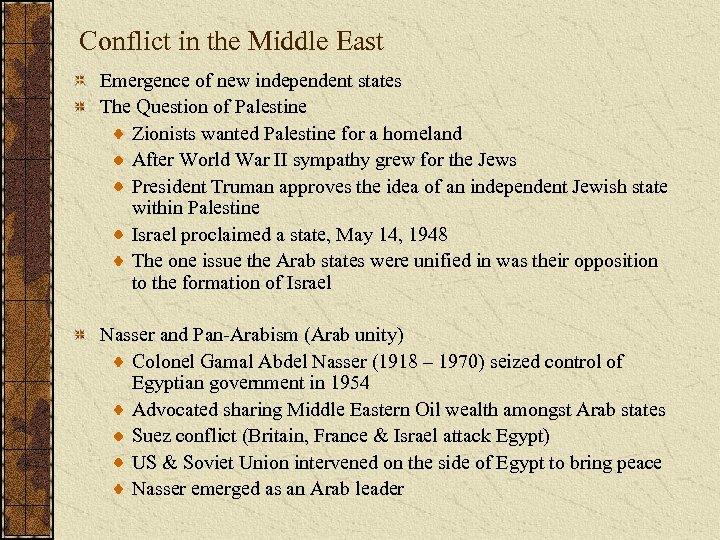 Conflict in the Middle East

Emergence of new independent states

The Question of Palestine

Zionists wanted Palestine for a homeland

After World War II sympathy grew for the Jews

President Truman approves the idea of an independent Jewish state within Palestine

Israel proclaimed a state, May 14, 1948

The one issue the Arab states were unified in was their opposition to the formation of Israel

Nasser and Pan-Arabism (Arab unity)

Colonel Gamal Abdel Nasser (1918 – 1970) seized control of Egyptian government in 1954

Advocated sharing Middle Eastern Oil wealth amongst Arab states

Suez conflict (Britain, France & Israel attack Egypt)

US & Soviet Union intervened on the side of Egypt to bring peace

Nasser emerged as an Arab leader